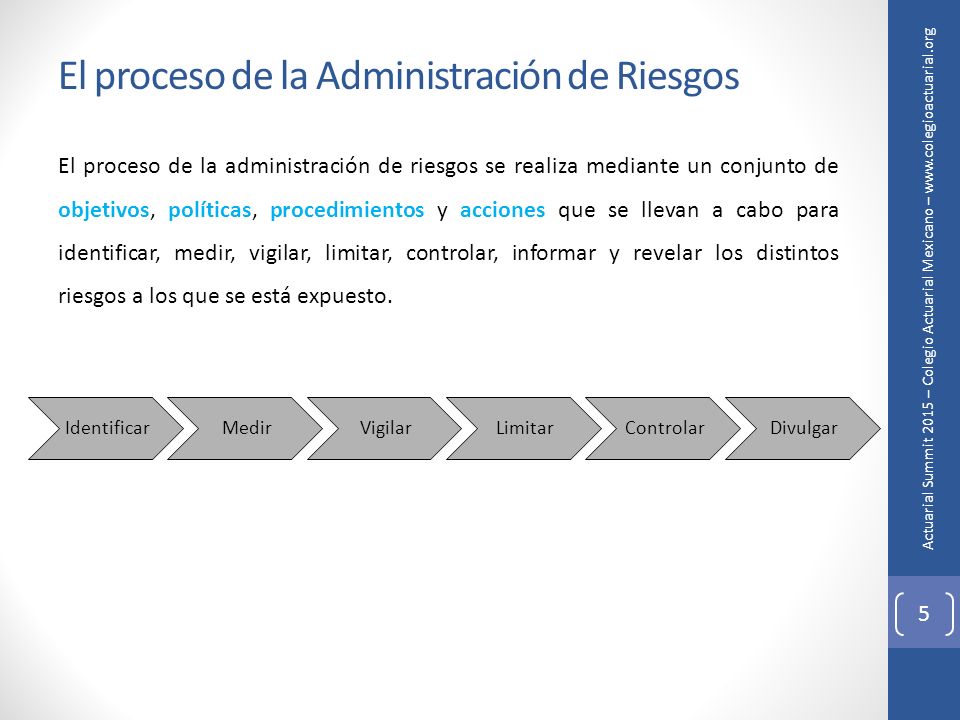 El proceso de la Administración de Riesgos

El proceso de la administración de riesgos se realiza mediante un conjunto de objetivos, políticas, procedimientos y acciones que se llevan a cabo para identificar, medir, vigilar, limitar, controlar, informar y revelar los distintos riesgos a los que se está expuesto.

Identificar

Medir

Vigilar

Limitar

Controlar

Divulgar

Actuarial Summit 2015 – Colegio Actuarial Mexicano – www.colegioactuarial.org

5